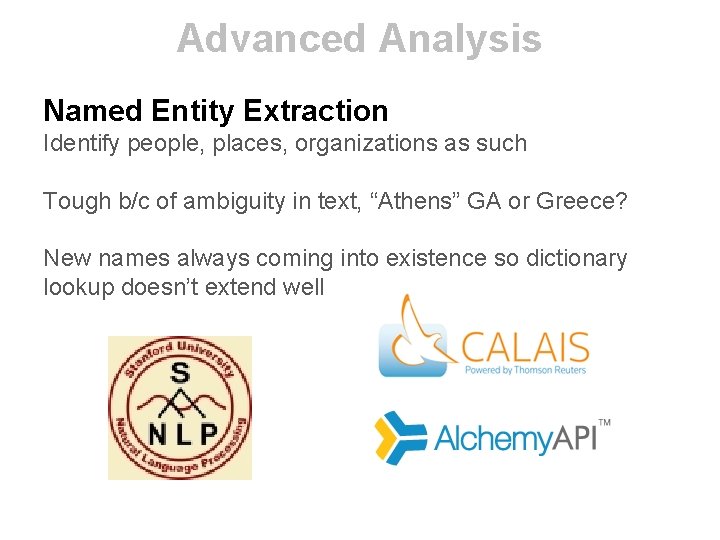 Advanced Analysis

Named Entity Extraction
Identify people, places, organizations as such

Tough b/c of ambiguity in text, “Athens” GA or Greece?

New names always coming into existence so dictionary lookup doesn’t extend well

Stanford University
S
N L P
Natural Language Processing

CALAIS
Powered by Thomson Reuters

AlchemyAPI™